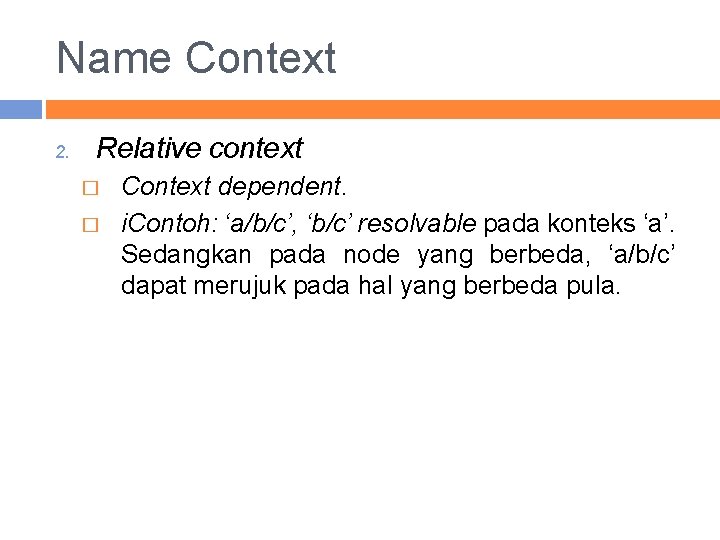 Name Context

2. Relative context

□ Context dependent.

□ iContoh: ‘a/b/c’, ‘b/c’ resolvable pada konteks ‘a’. Sedangkan pada node yang berbeda, ‘a/b/c’ dapat merujuk pada hal yang berbeda pula.